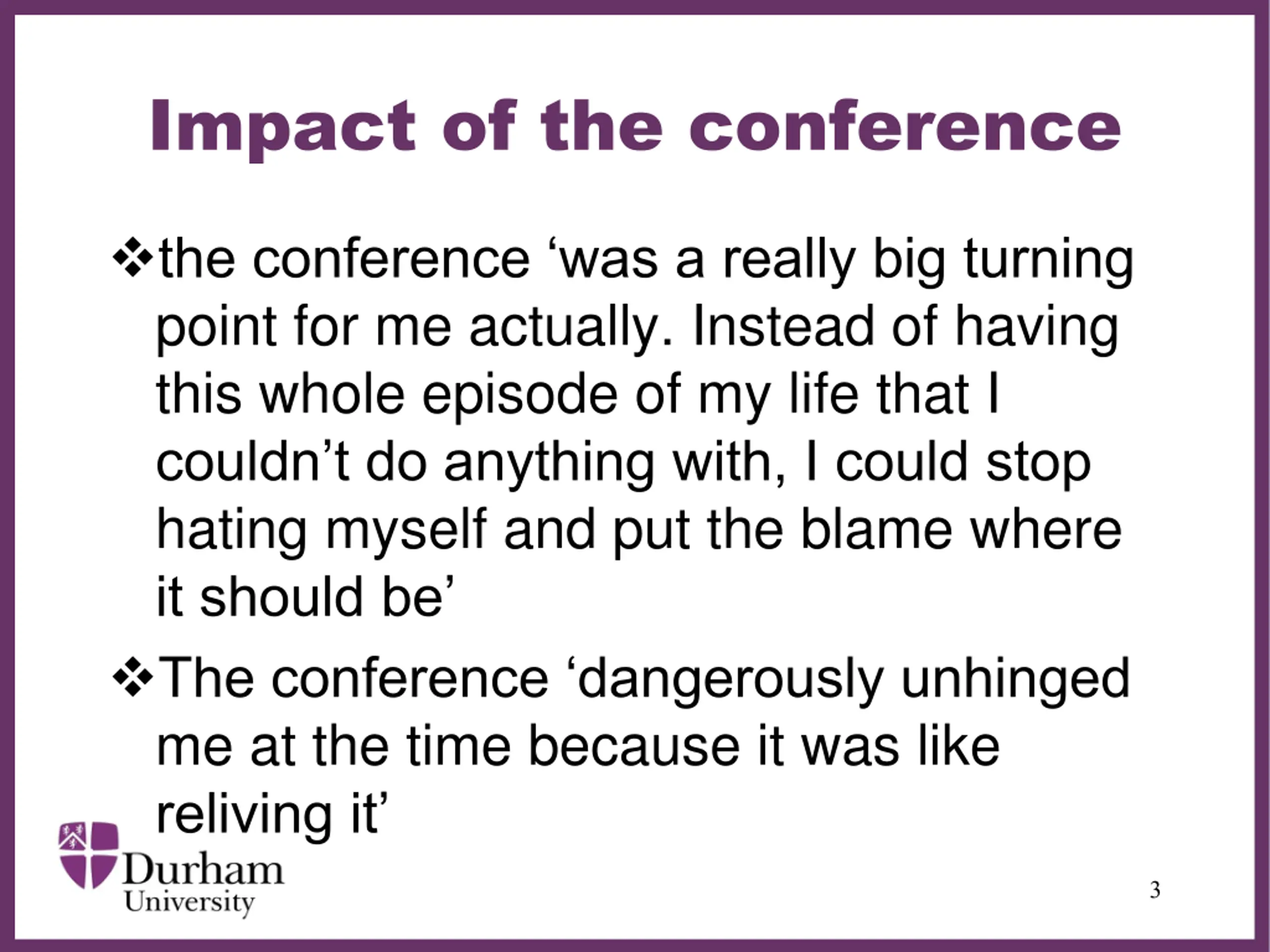 Impact of the conference

❖the conference ‘was a really big turning point for me actually. Instead of having this whole episode of my life that I couldn’t do anything with, I could stop hating myself and put the blame where it should be’

❖The conference ‘dangerously unhinged me at the time because it was like reliving it’

Durham University

3